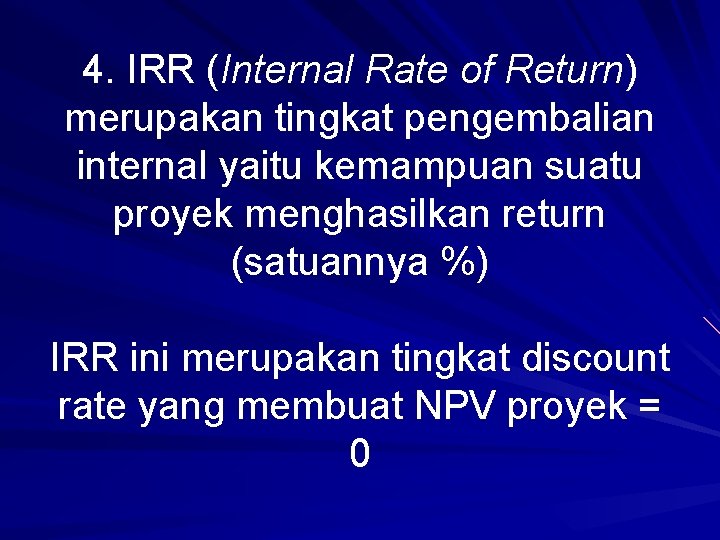 4. IRR (Internal Rate of Return) merupakan tingkat pengembalian internal yaitu kemampuan suatu proyek menghasilkan return (satuannya %)

IRR ini merupakan tingkat discount rate yang membuat NPV proyek = 0